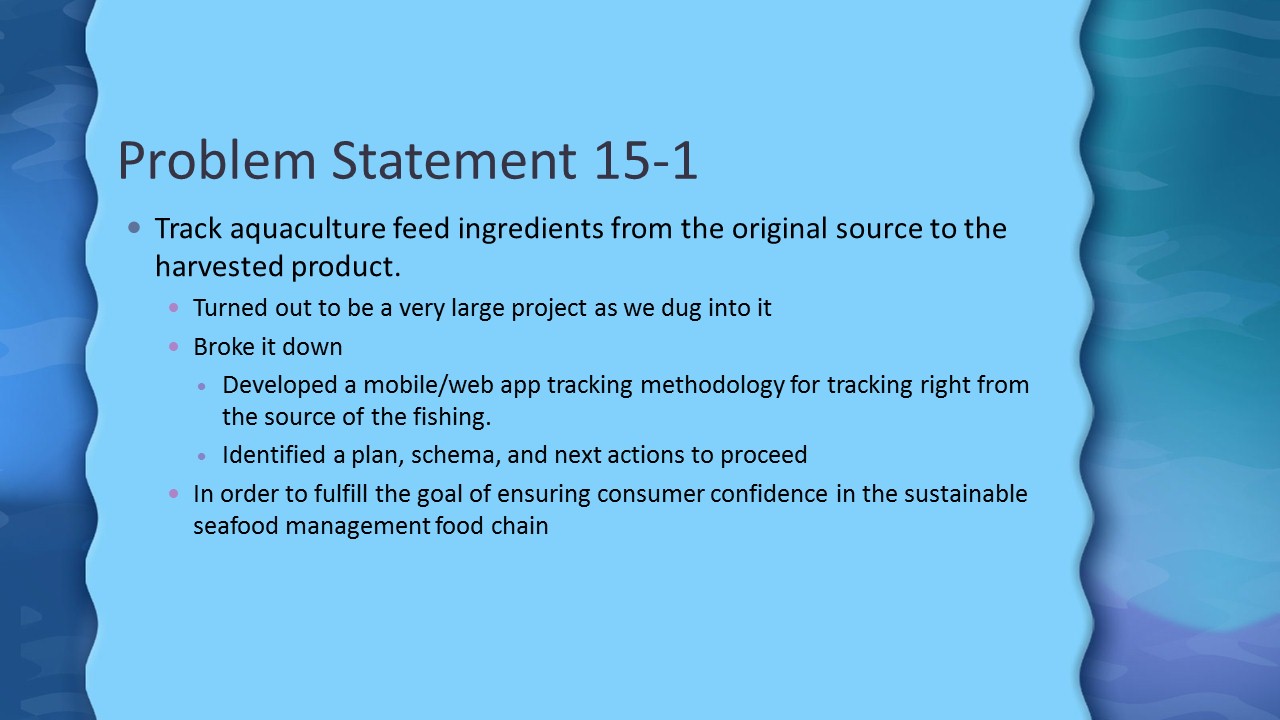 Problem Statement 15-1

- Track aquaculture feed ingredients from the original source to the harvested product.
  - Turned out to be a very large project as we dug into it
  - Broke it down
    - Developed a mobile/web app tracking methodology for tracking right from the source of the fishing.
    - Identified a plan, schema, and next actions to proceed
  - In order to fulfill the goal of ensuring consumer confidence in the sustainable seafood management food chain